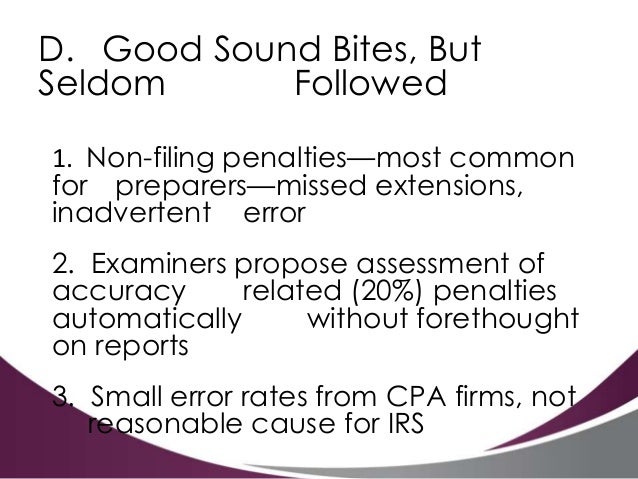 D. Good Sound Bites, But Seldom Followed

1. Non-filing penalties—most common for preparers—missed extensions, inadvertent error

2. Examiners propose assessment of accuracy related (20%) penalties automatically without forethought on reports

3. Small error rates from CPA firms, not reasonable cause for IRS